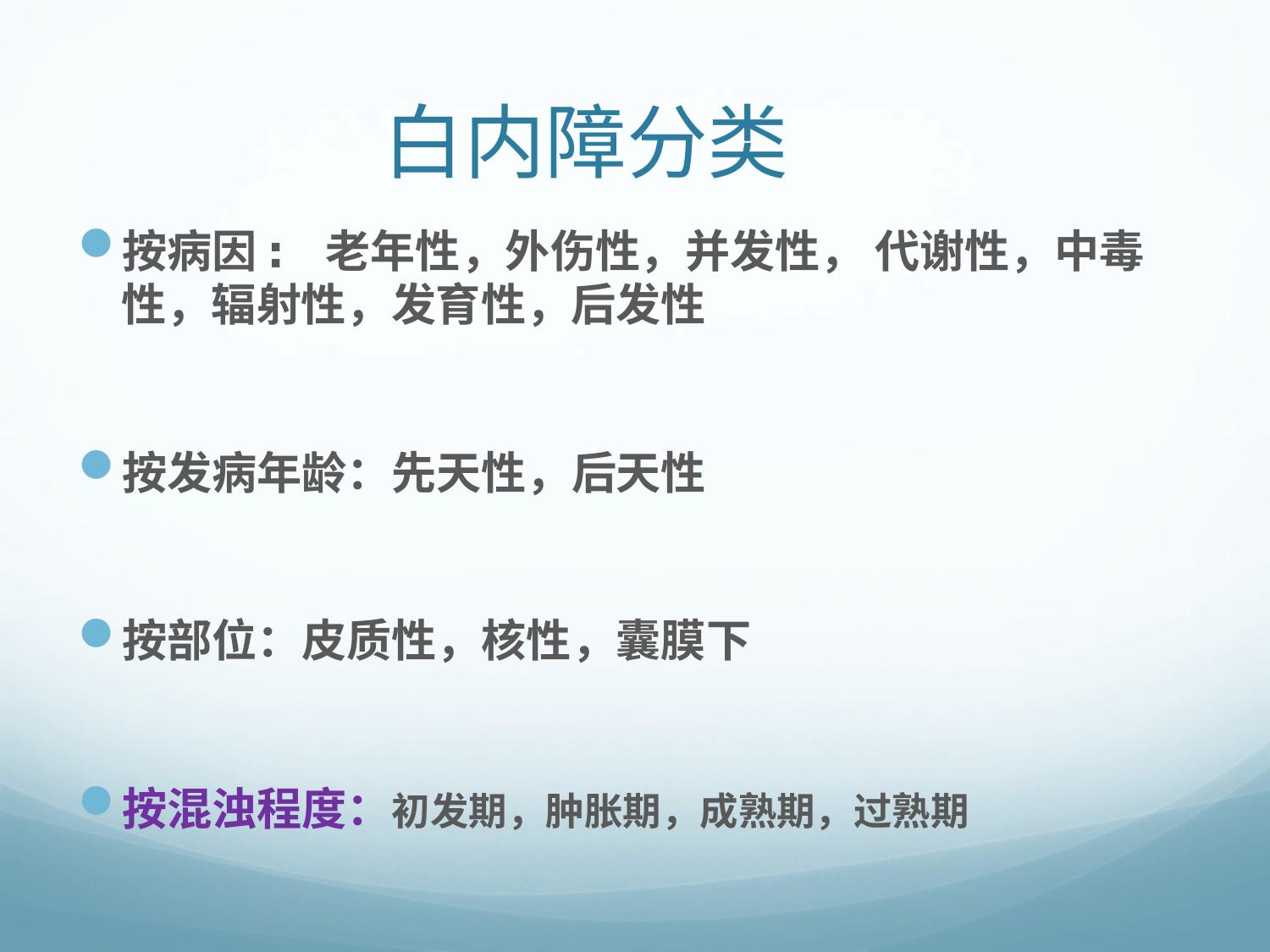 白内障分类

按病因： 老年性，外伤性，并发性， 代谢性，中毒性，辐射性，发育性，后发性

按发病年龄：先天性，后天性

按部位：皮质性，核性，囊膜下

按混浊程度：初发期，肿胀期，成熟期，过熟期